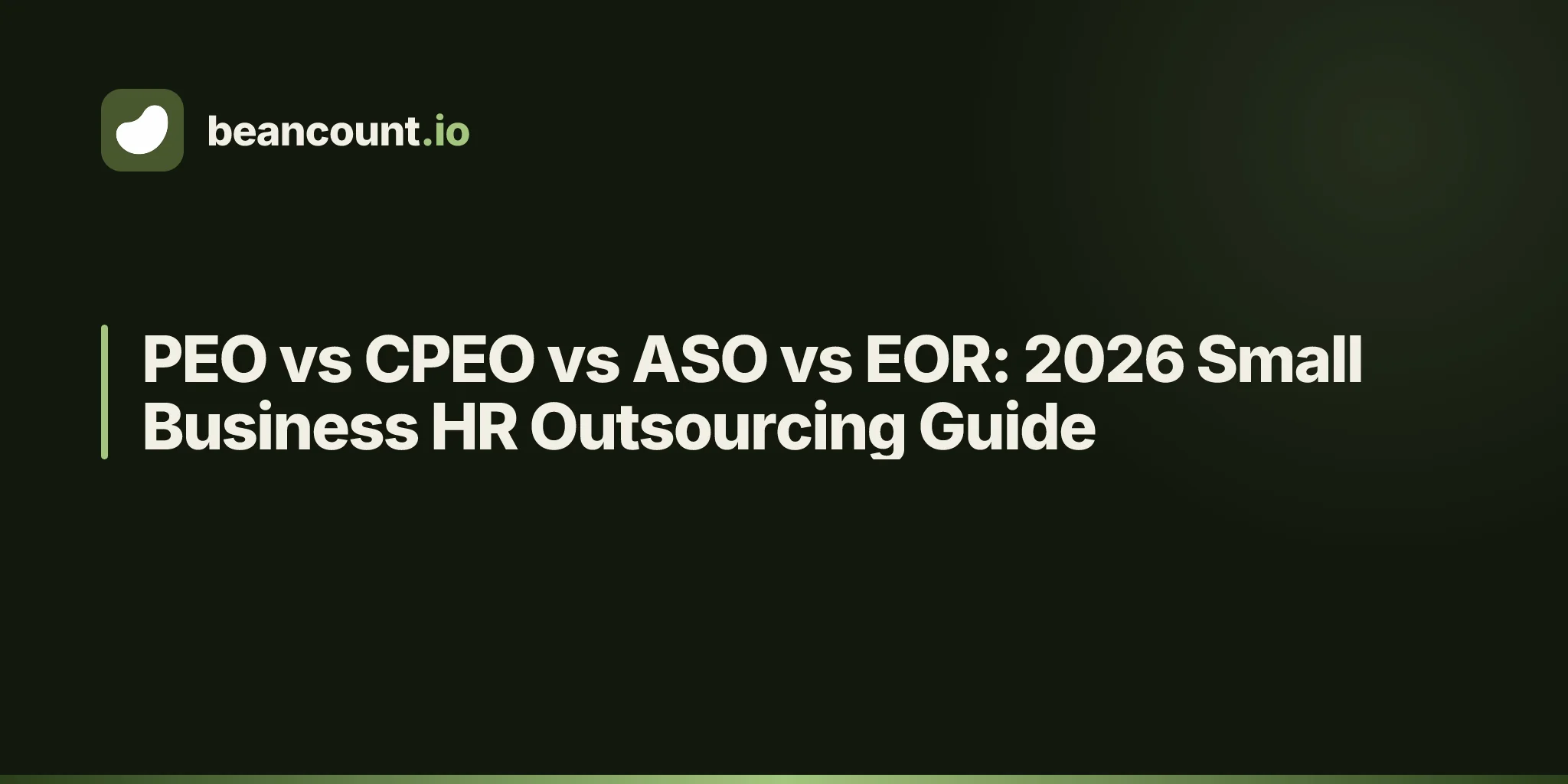 beancount.io

PEO vs CPEO vs ASO vs EOR: 2026 Small Business HR Outsourcing Guide